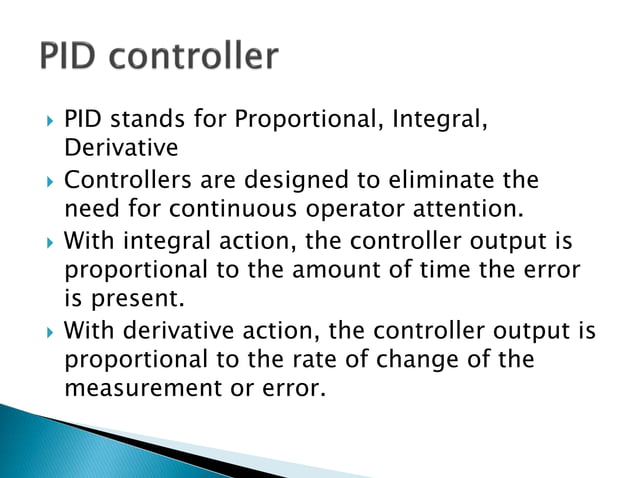 PID controller

PID stands for Proportional, Integral, Derivative

Controllers are designed to eliminate the need for continuous operator attention.

With integral action, the controller output is proportional to the amount of time the error is present.

With derivative action, the controller output is proportional to the rate of change of the measurement or error.